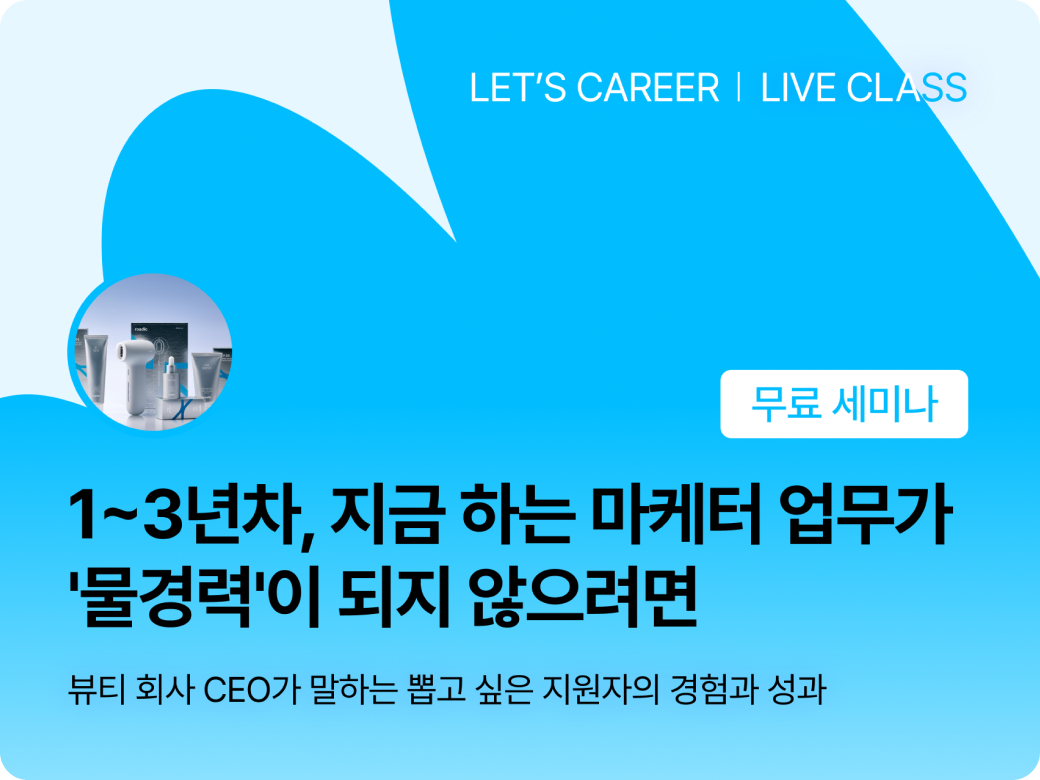 LET'S CAREER | LIVE CLASS

무료 세미나

1~3년차, 지금 하는 마케터 업무가 '물경력'이 되지 않으려면

뷰티 회사 CEO가 말하는 뽑고 싶은 지원자의 경험과 성과